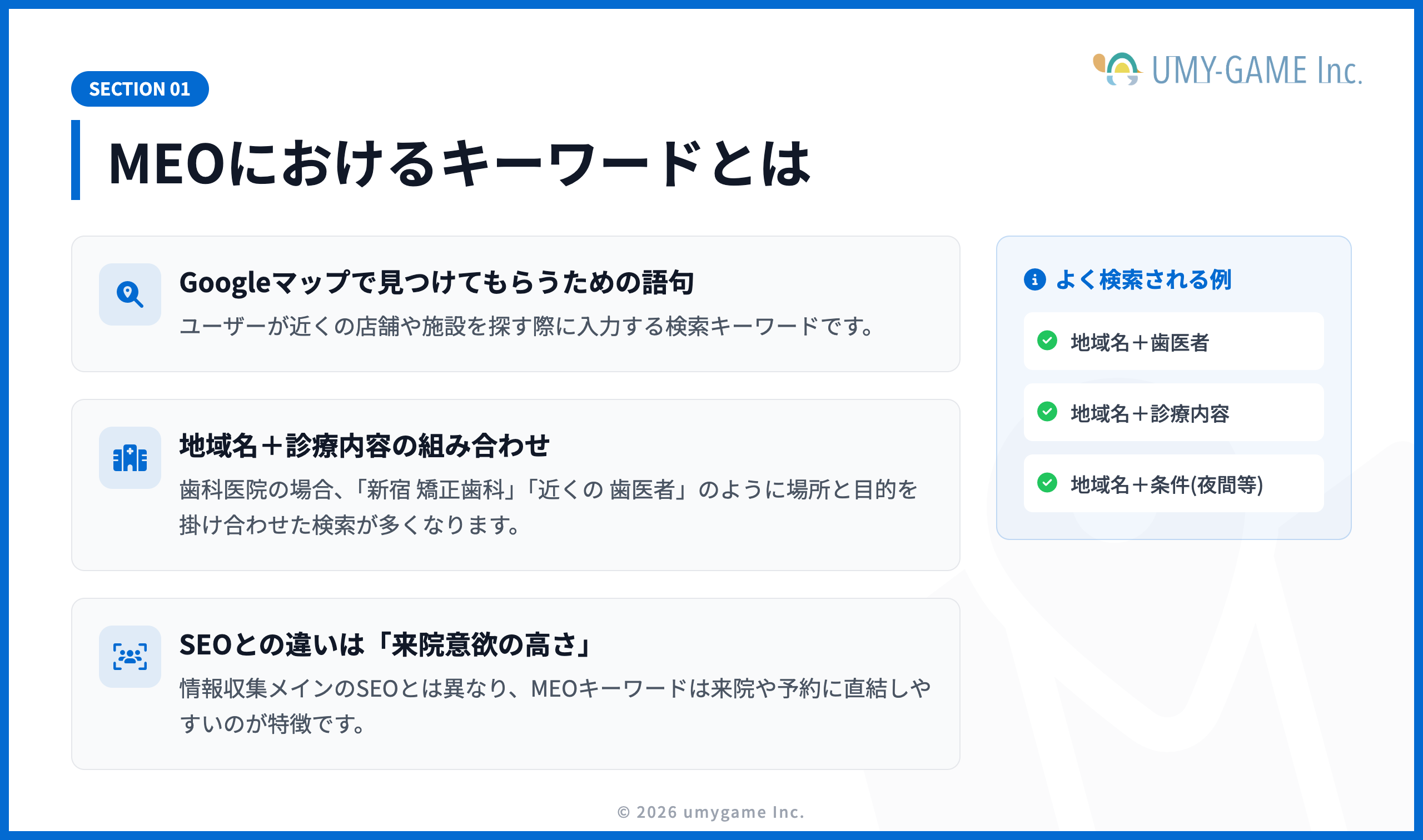 UMY-GAME Inc.

SECTION 01

MEOにおけるキーワードとは

Googleマップで見つけてもらうための語句

ユーザーが近くの店舗や施設を探す際に入力する検索キーワードです。

地域名＋診療内容の組み合わせ

歯科医院の場合、「新宿 矯正歯科」「近くの 歯医者」のように場所と目的を掛け合わせた検索が多くなります。

SEOとの違いは「来院意欲の高さ」

情報収集メインのSEOとは異なり、MEOキーワードは来院や予約に直結しやすいのが特徴です。

よく検索される例

地域名＋歯医者

地域名＋診療内容

地域名＋条件(夜間等)

© 2026 umygame Inc.